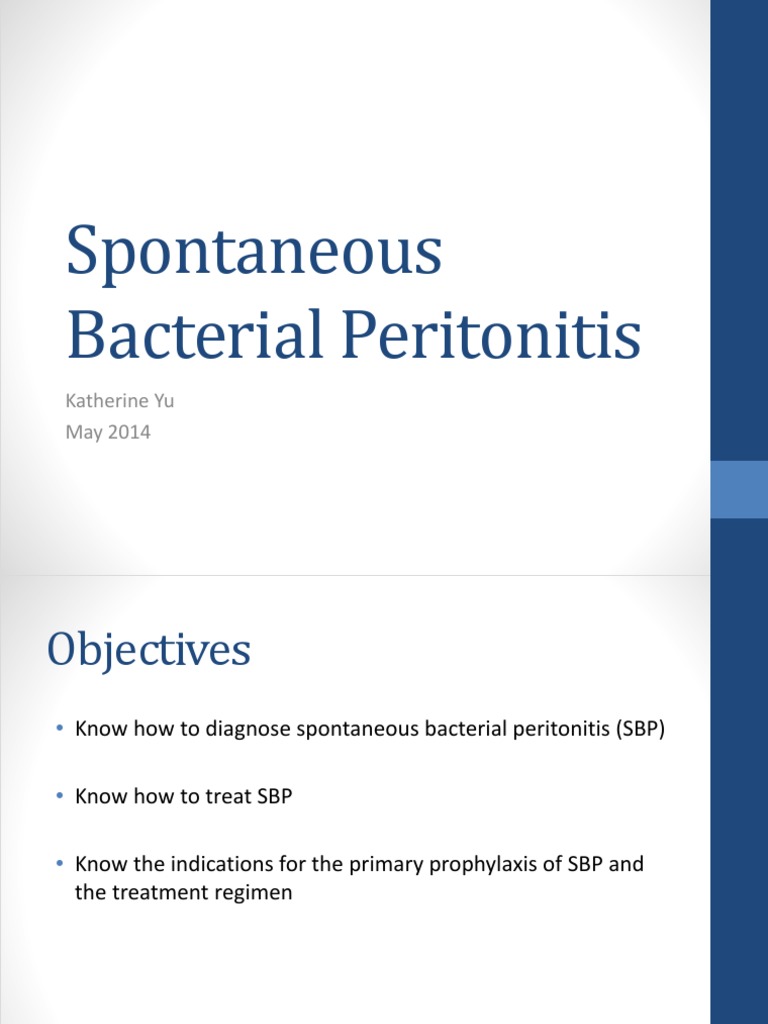 Spontaneous Bacterial Peritonitis

Katherine Yu
May 2014

Objectives

• Know how to diagnose spontaneous bacterial peritonitis (SBP)

• Know how to treat SBP

• Know the indications for the primary prophylaxis of SBP and the treatment regimen